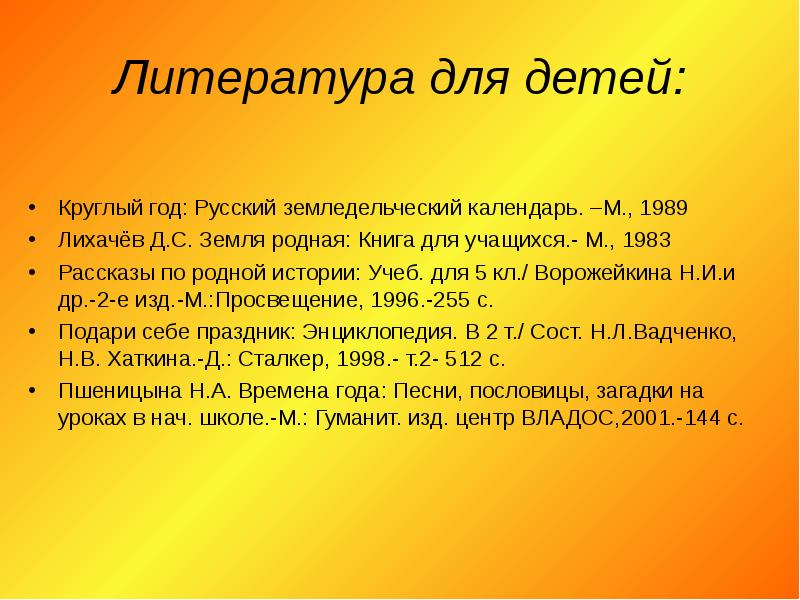 Литература для детей:

• Круглый год: Русский земледельческий календарь. –М., 1989
• Лихачёв Д.С. Земля родная: Книга для учащихся.- М., 1983
• Рассказы по родной истории: Учеб. для 5 кл./ Ворожейкина Н.И.и др.-2-е изд.-М.:Просвещение, 1996.-255 с.
• Подари себе праздник: Энциклопедия. В 2 т./ Сост. Н.Л.Вадченко, Н.В. Хаткина.-Д.: Сталкер, 1998.- т.2- 512 с.
• Пшеницына Н.А. Времена года: Песни, пословицы, загадки на уроках в нач. школе.-М.: Гуманит. изд. центр ВЛАДОС,2001.-144 с.